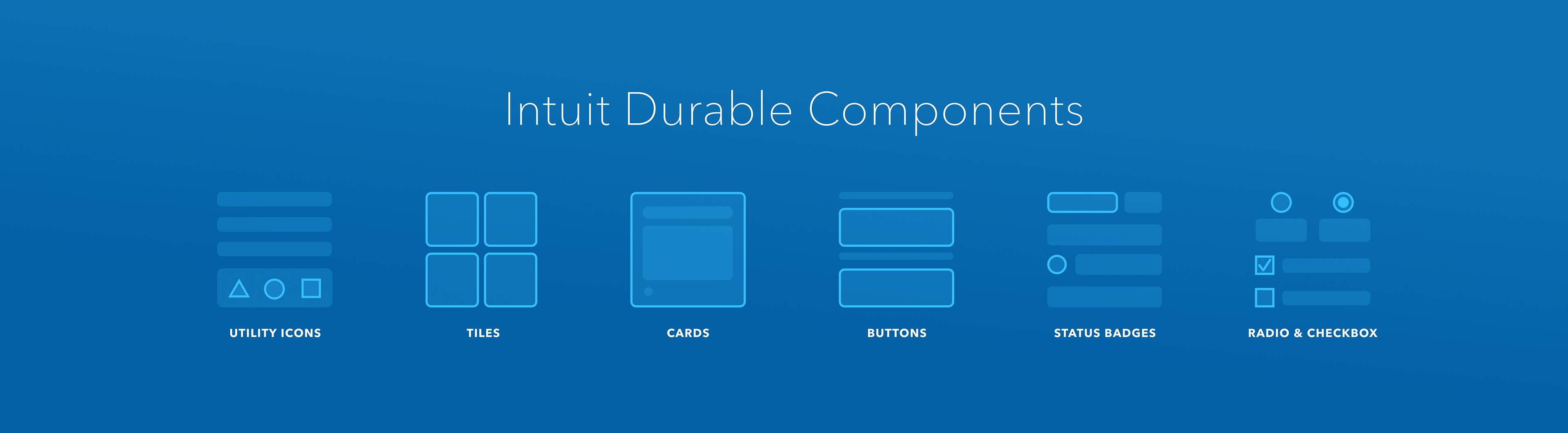 Intuit Durable Components

UTILITY ICONS

TILES

CARDS

BUTTONS

STATUS BADGES

RADIO & CHECKBOX